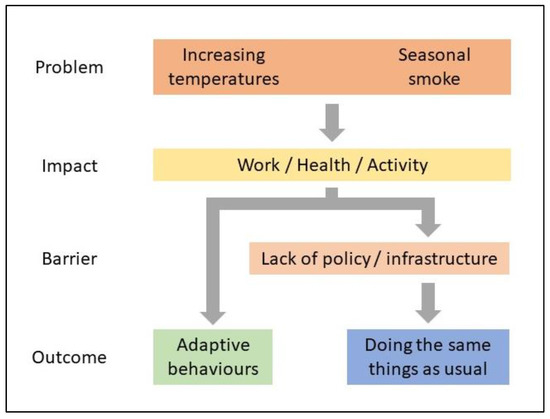 Problem

Increasing temperatures

Seasonal smoke

Impact

Work / Health / Activity

Barrier

Lack of policy / infrastructure

Outcome

Adaptive behaviours

Doing the same things as usual